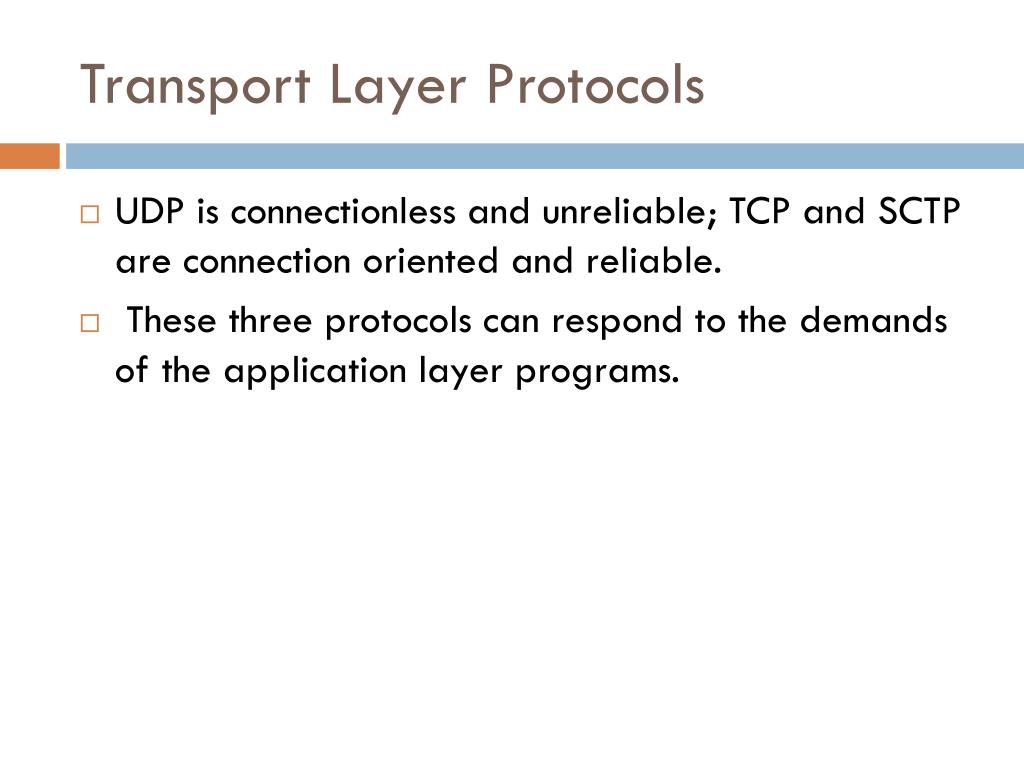 Transport Layer Protocols

□ UDP is connectionless and unreliable; TCP and SCTP are connection oriented and reliable.

□ These three protocols can respond to the demands of the application layer programs.